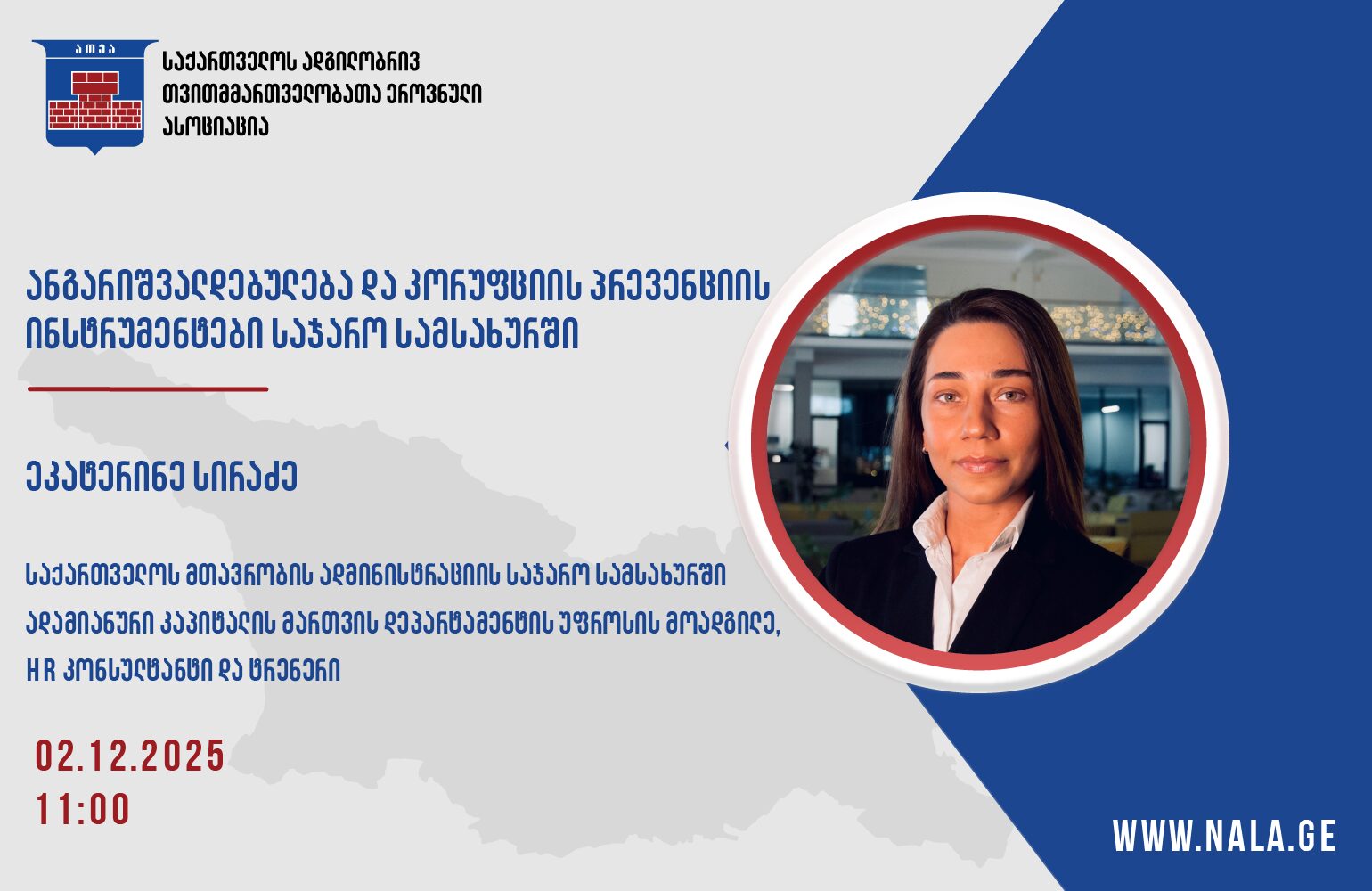 ათეა

საქართველოს ადგილობრივ თვითმმართველობათა ეროვნული ასოციაცია

ანგარიშვალდებულება და კორუფციის პრევენციის ინსტრუმენტები საჯარო სამსახურში

ეკატერინე სირაძე

საქართველოს მთავრობის ადმინისტრაციის საჯარო სამსახურში ადამიანური კაპიტალის მართვის დეპარტამენტის უფროსის მოადგილე, HR კონსულტანტი და ტრენერი

02.12.2025
11:00

WWW.NALA.GE